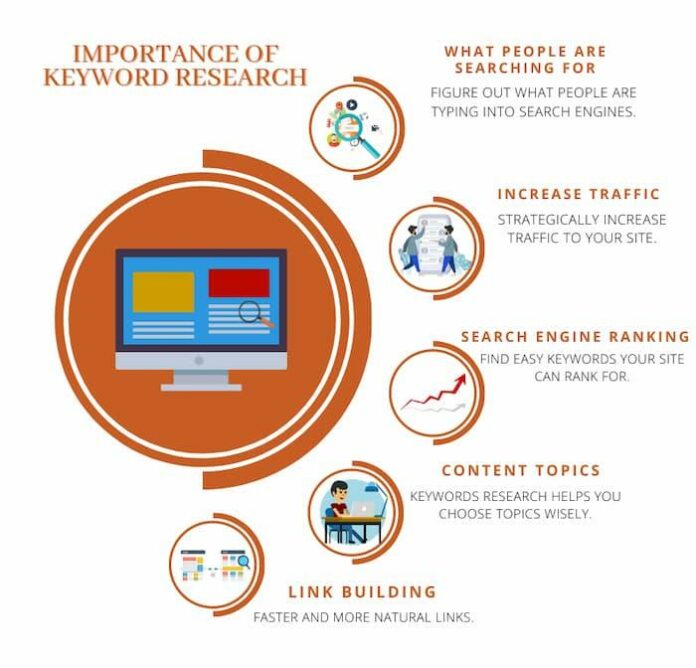 IMPORTANCE OF KEYWORD RESEARCH

WHAT PEOPLE ARE SEARCHING FOR

FIGURE OUT WHAT PEOPLE ARE TYPING INTO SEARCH ENGINES.

INCREASE TRAFFIC

STRATEGICALLY INCREASE TRAFFIC TO YOUR SITE.

SEARCH ENGINE RANKING

FIND EASY KEYWORDS YOUR SITE CAN RANK FOR.

CONTENT TOPICS

KEYWORDS RESEARCH HELPS YOU CHOOSE TOPICS WISELY.

LINK BUILDING

FASTER AND MORE NATURAL LINKS.